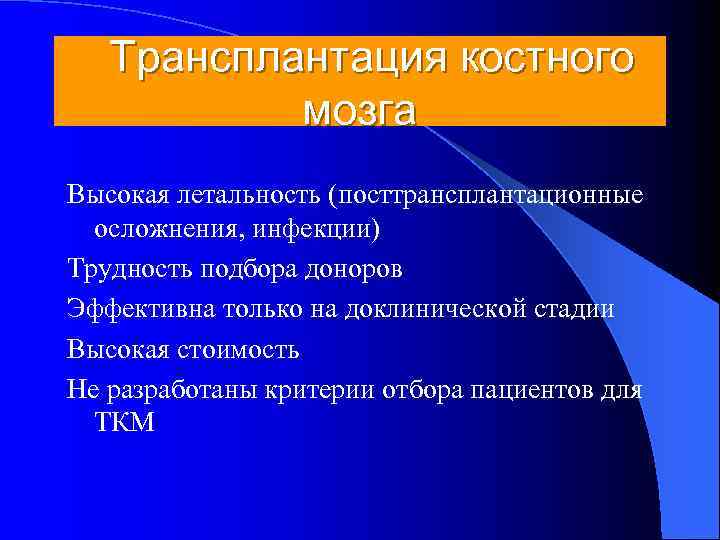 Трансплантация костного мозга

Высокая летальность (посттрансплантационные осложнения, инфекции)

Трудность подбора доноров

Эффективна только на доклинической стадии

Высокая стоимость

Не разработаны критерии отбора пациентов для ТКМ